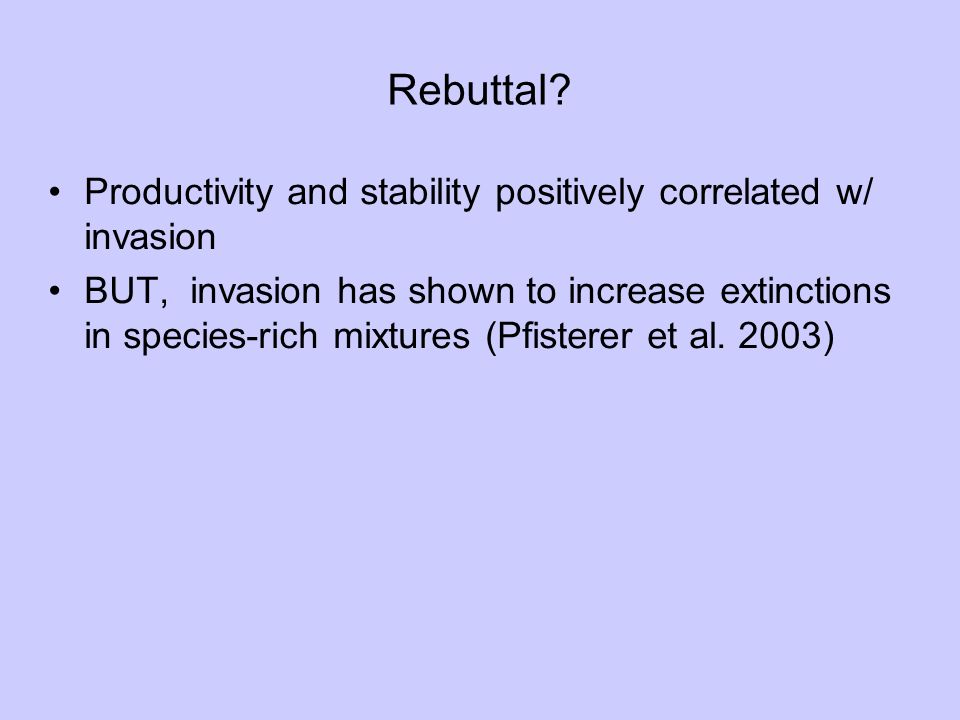 Rebuttal?

• Productivity and stability positively correlated w/ invasion

• BUT, invasion has shown to increase extinctions in species-rich mixtures (Pfisterer et al. 2003)